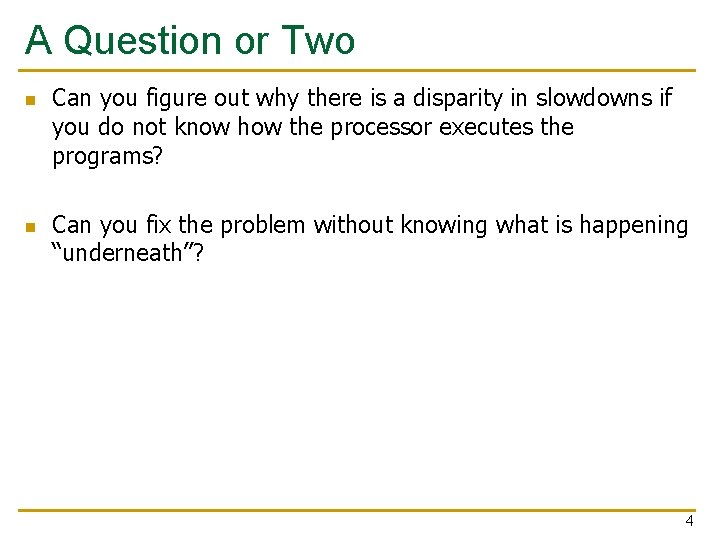 A Question or Two

Can you figure out why there is a disparity in slowdowns if you do not know how the processor executes the programs?

Can you fix the problem without knowing what is happening “underneath”?

4